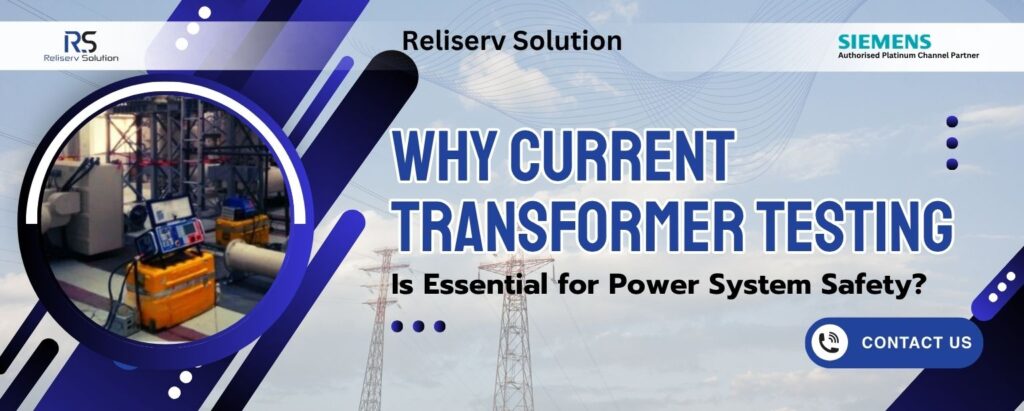 RS
Reliserv Solution

Reliserv Solution

SIEMENS
Authorised Platinum Channel Partner

WHY CURRENT TRANSFORMER TESTING

Is Essential for Power System Safety?

CONTACT US